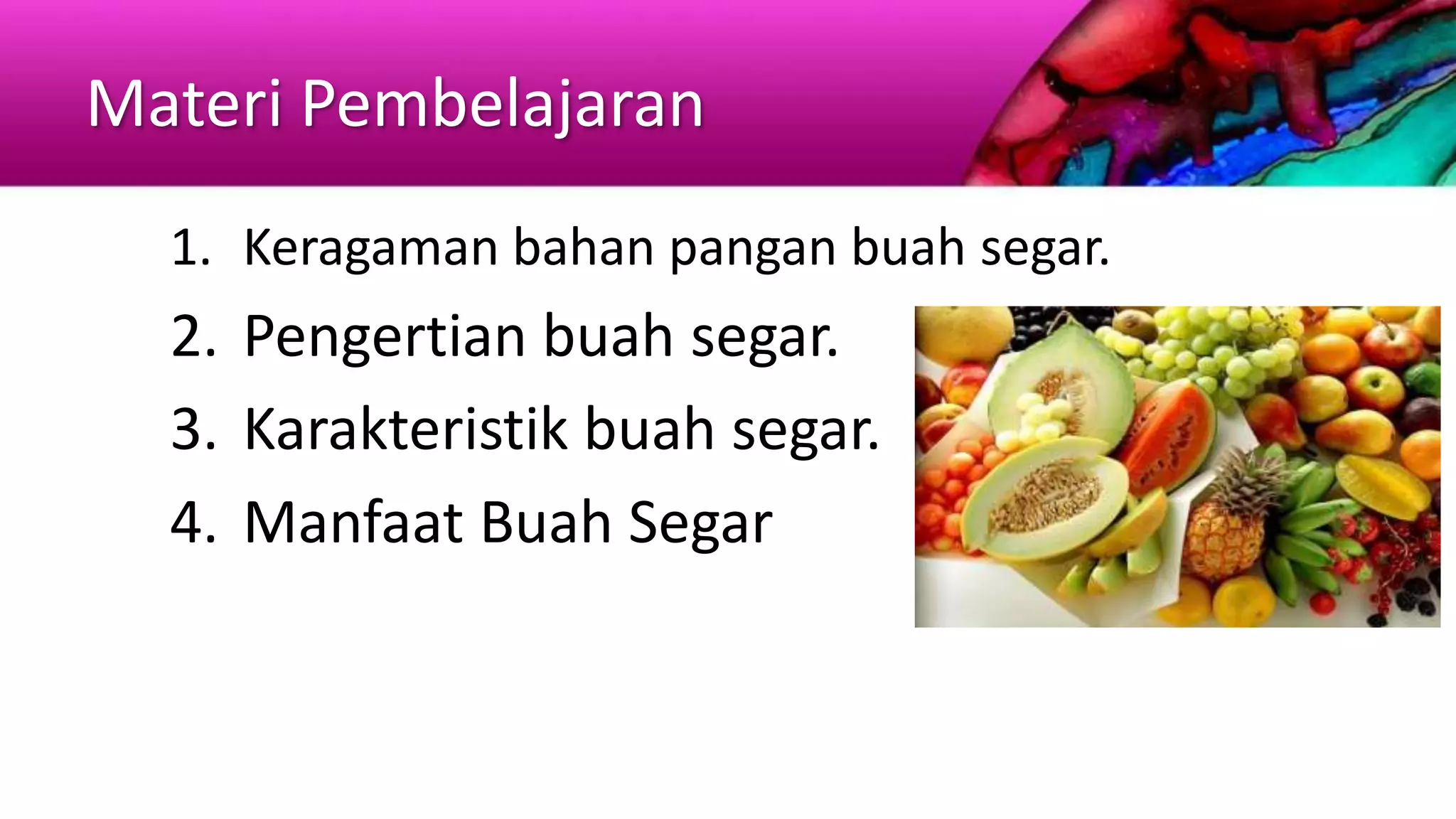 Materi Pembelajaran

1. Keragaman bahan pangan buah segar.
2. Pengertian buah segar.
3. Karakteristik buah segar.
4. Manfaat Buah Segar